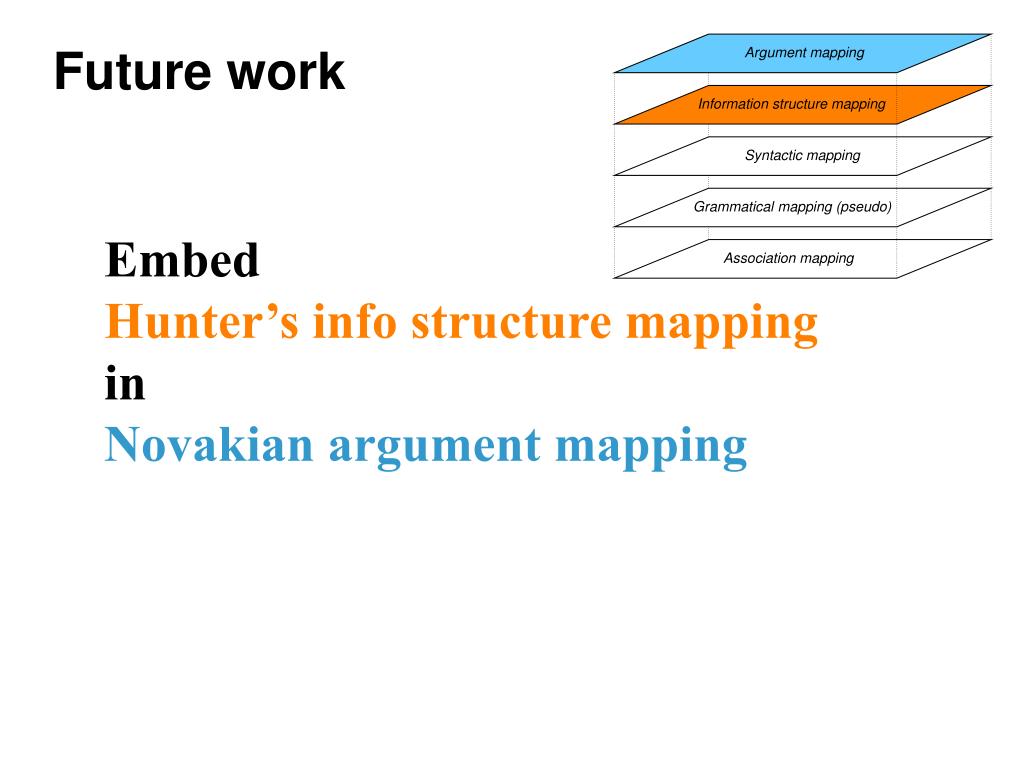 Future work

Argument mapping

Information structure mapping

Syntactic mapping

Grammatical mapping (pseudo)

Association mapping

Embed
Hunter’s info structure mapping
in
Novakian argument mapping